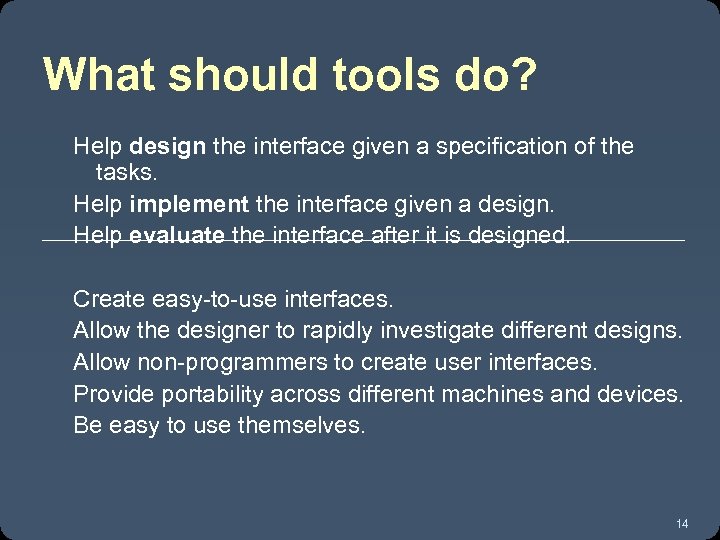 What should tools do?

Help design the interface given a specification of the tasks.
Help implement the interface given a design.
Help evaluate the interface after it is designed.

Create easy-to-use interfaces.
Allow the designer to rapidly investigate different designs.
Allow non-programmers to create user interfaces.
Provide portability across different machines and devices.
Be easy to use themselves.

14